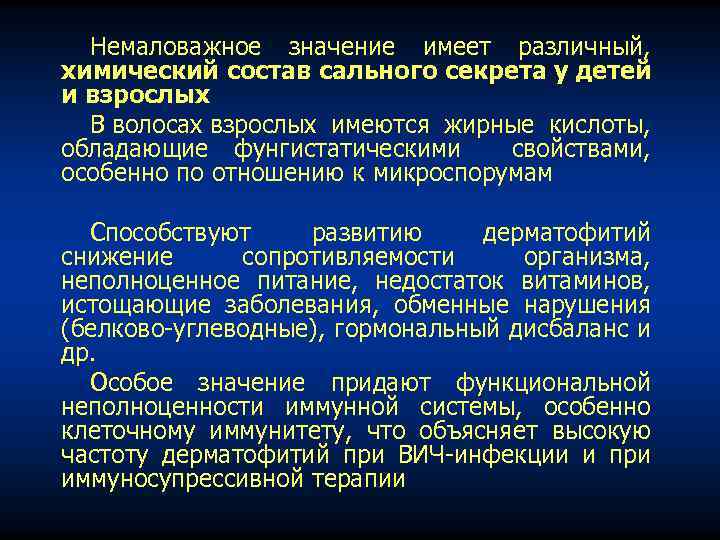 Немаловажное значение имеет различный, химический состав сального секрета у детей и взрослых

В волосах взрослых имеются жирные кислоты, обладающие фунгистатическими свойствами, особенно по отношению к микроспорумам

Способствуют развитию дерматофитий снижение сопротивляемости организма, неполноценное питание, недостаток витаминов, истощающие заболевания, обменные нарушения (белково-углеводные), гормональный дисбаланс и др.

Особое значение придают функциональной неполноценности иммунной системы, особенно клеточному иммунитету, что объясняет высокую частоту дерматофитий при ВИЧ-инфекции и при иммуносупрессивной терапии